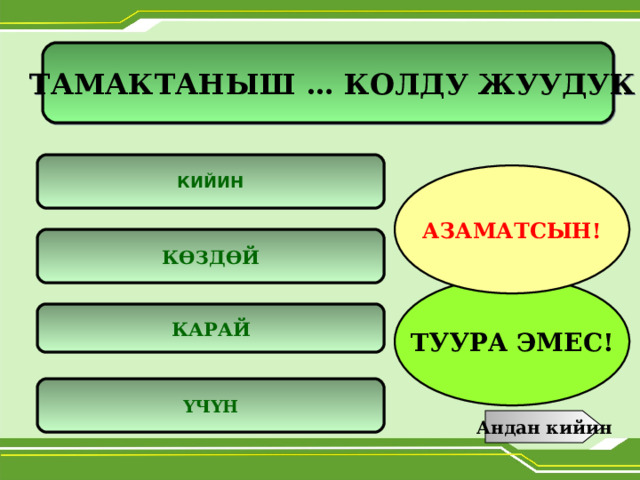 ТАМАКТАНЫШ ... КОЛДУ ЖУУДУК

КИЙИН

КӨЗДӨЙ

КАРАЙ

ҮЧҮН

АЗАМАТСЫН!

ТУУРА ЭМЕС!

Андан кийин